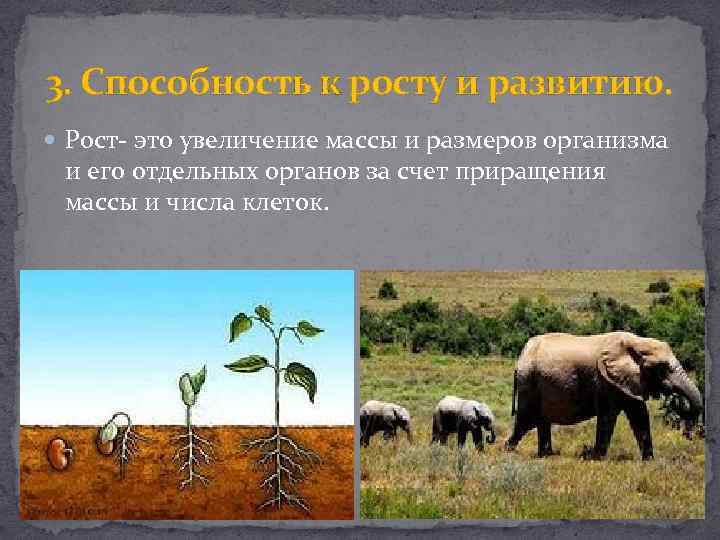 3. Способность к росту и развитию.

Рост- это увеличение массы и размеров организма и его отдельных органов за счет приращения массы и числа клеток.